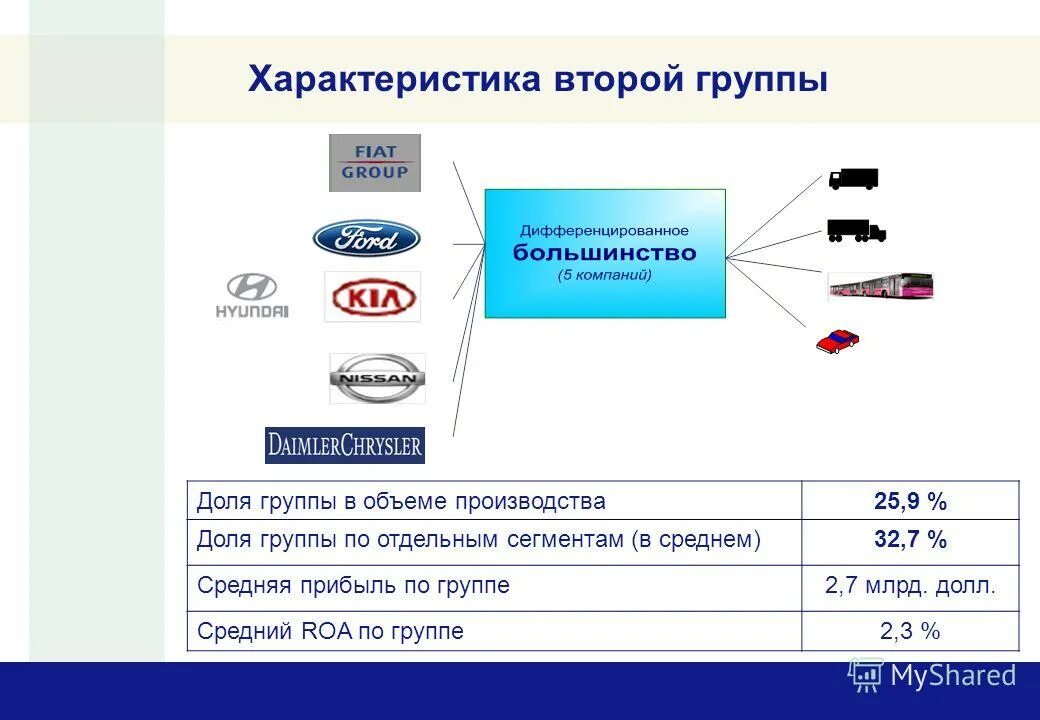 Характеристика второй группы

FIAT GROUP

Ford

HYUNDAI

KIA

NISSAN

DAIMLERCHRYSLER

Дифференцированное
большинство
(5 компаний)

| Доля группы в объеме производства | 25,9 % |
|---|---|
| Доля группы по отдельным сегментам (в среднем) | 32,7 % |
| Средняя прибыль по группе | 2,7 млрд. долл. |
| Средний ROA по группе | 2,3 % |

MyShared